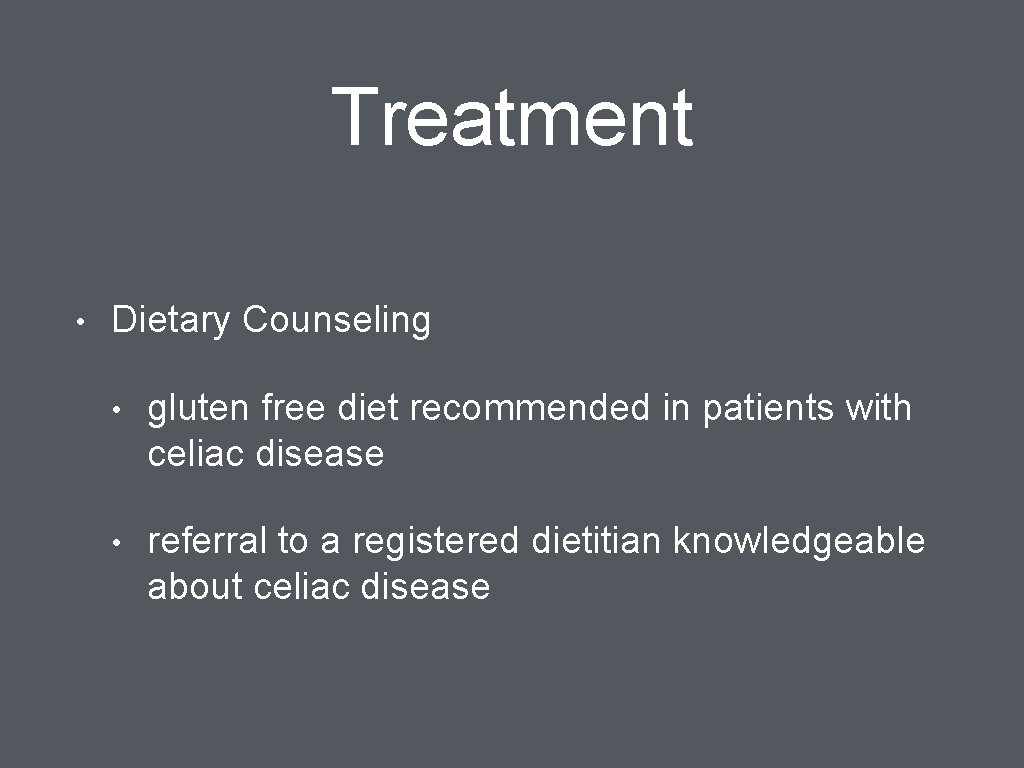 Treatment

• Dietary Counseling

• gluten free diet recommended in patients with celiac disease

• referral to a registered dietitian knowledgeable about celiac disease